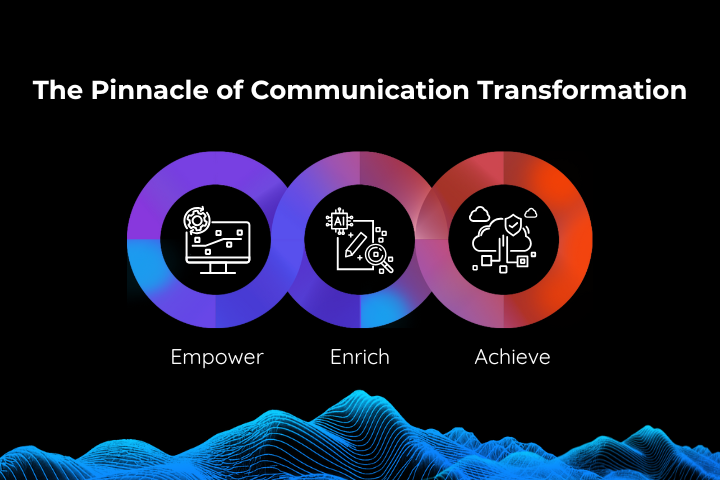 The Pinnacle of Communication Transformation

AI

Empower

Enrich

Achieve